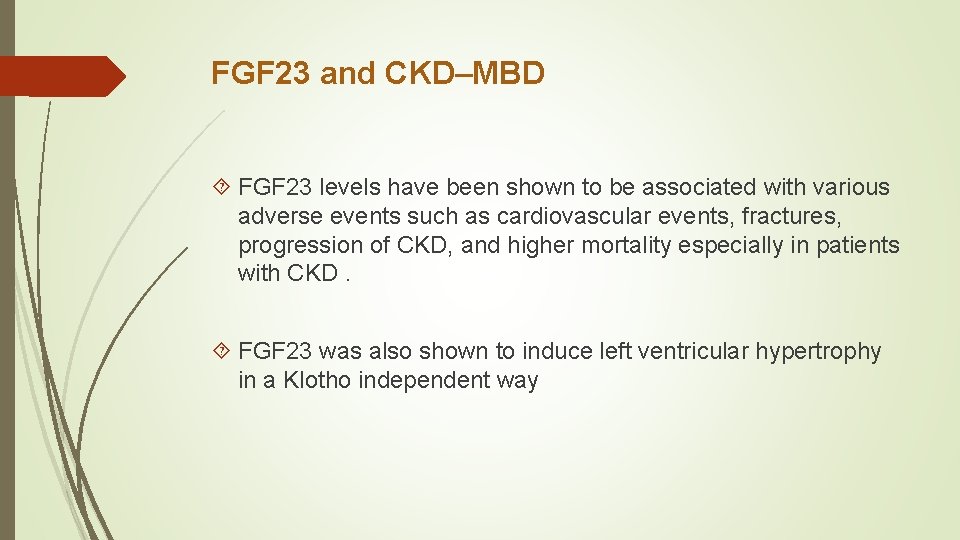 FGF23 and CKD–MBD

FGF23 levels have been shown to be associated with various adverse events such as cardiovascular events, fractures, progression of CKD, and higher mortality especially in patients with CKD .

FGF23 was also shown to induce left ventricular hypertrophy in a Klotho independent way